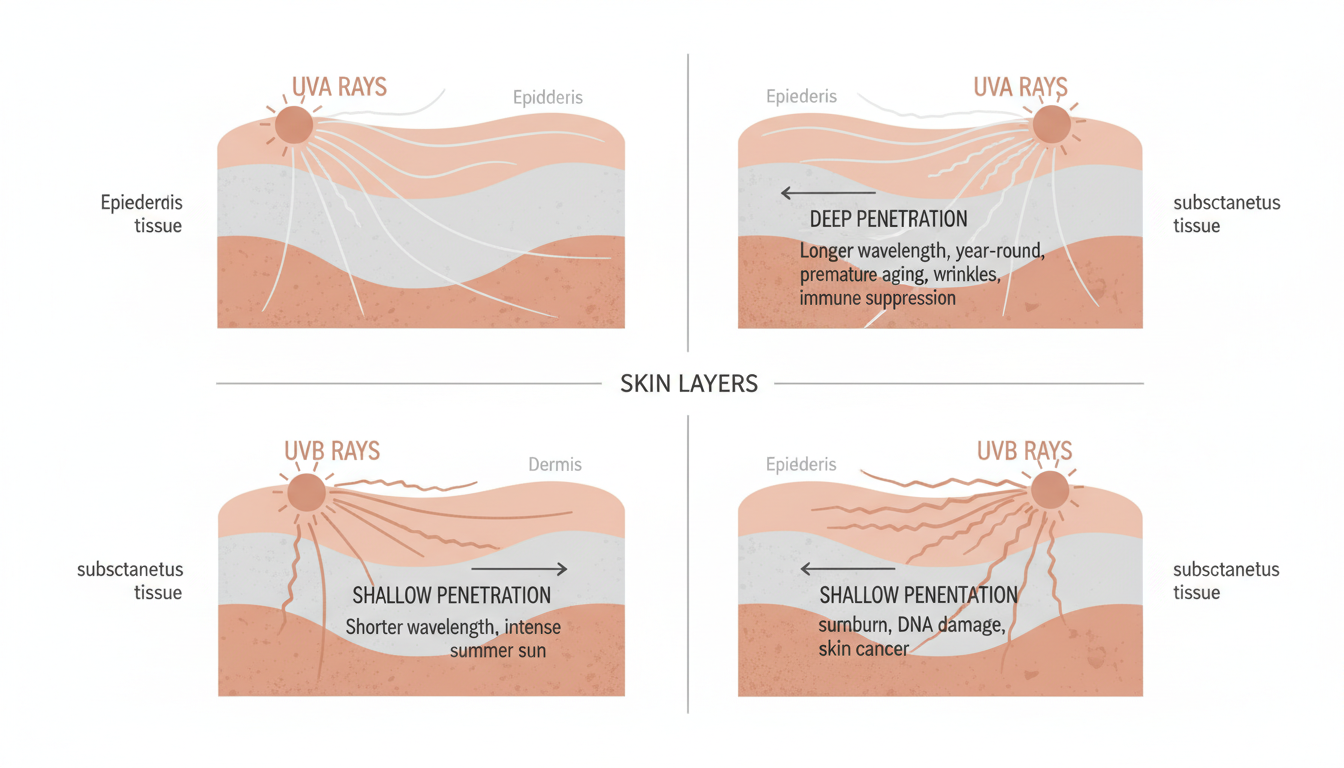 UVA RAYS

Epidderis

Epiederdis tissue

Epiederis

UVA RAYS

DEEP PENETRATION

Longer wavelength, year-round, premature aging, wrinkles, immune suppression

subsctanetus tissue

SKIN LAYERS

UVB RAYS

Dermis

subsctanetus tissue

SHALLOW PENETRATION

Shorter wavelength, intense summer sun

Epiederis

UVB RAYS

SHALLOW PENENTATION

surnburn, DNA damage, skin cancer

subsctanetus tissue